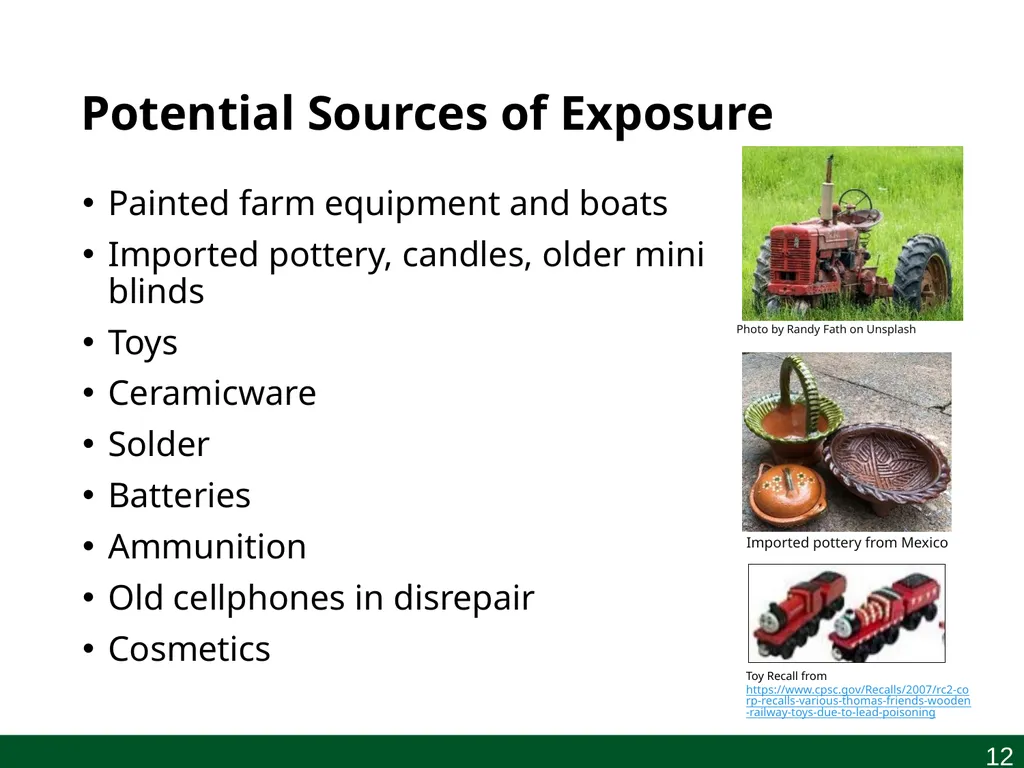 Potential Sources of Exposure

• Painted farm equipment and boats
• Imported pottery, candles, older mini blinds
• Toys
• Ceramicware
• Solder
• Batteries
• Ammunition
• Old cellphones in disrepair
• Cosmetics

Photo by Randy Fath on Unsplash

Imported pottery from Mexico

Toy Recall from https://www.cpsc.gov/Recalls/2007/rc2-corp-recalls-various-thomas-friends-wooden-railway-toys-due-to-lead-poisoning

12